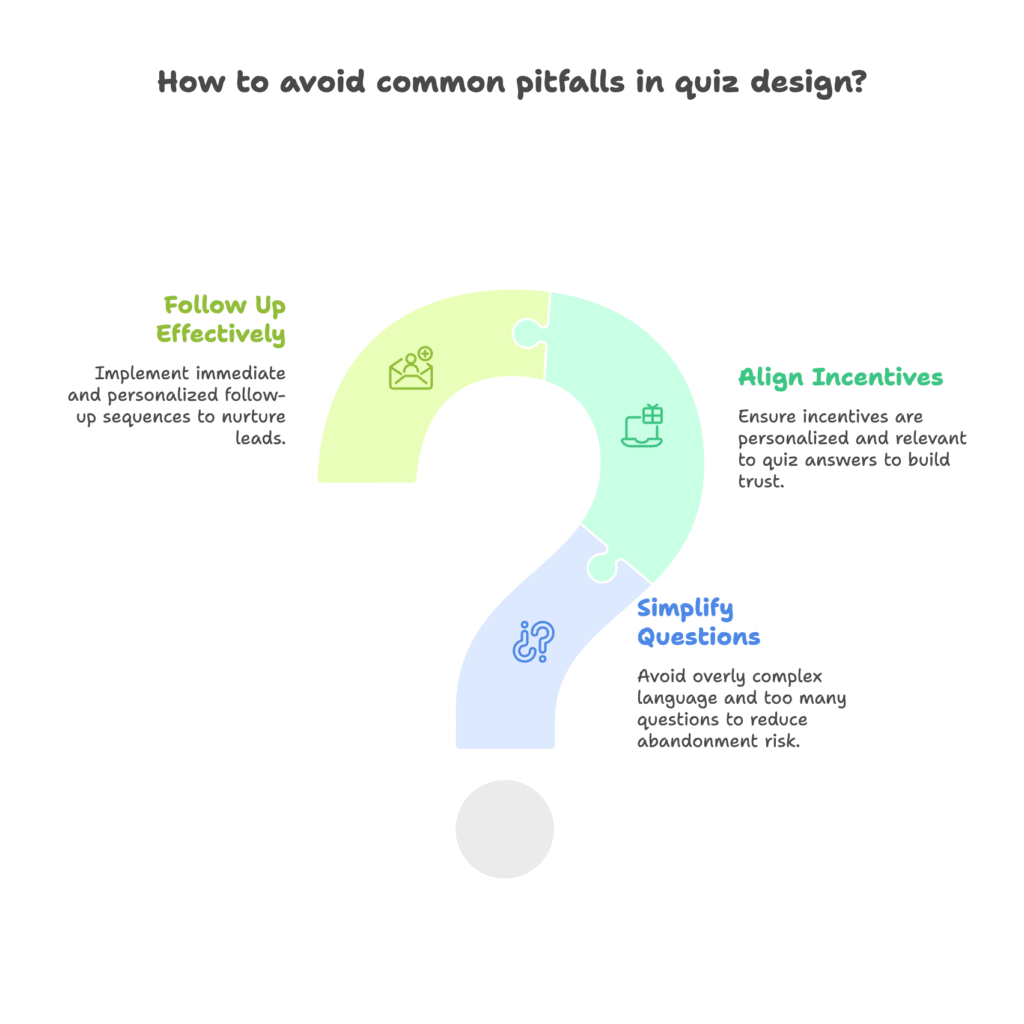 How to avoid common pitfalls in quiz design?

Follow Up Effectively

Implement immediate and personalized follow-up sequences to nurture leads.

Align Incentives

Ensure incentives are personalized and relevant to quiz answers to build trust.

Simplify Questions

Avoid overly complex language and too many questions to reduce abandonment risk.